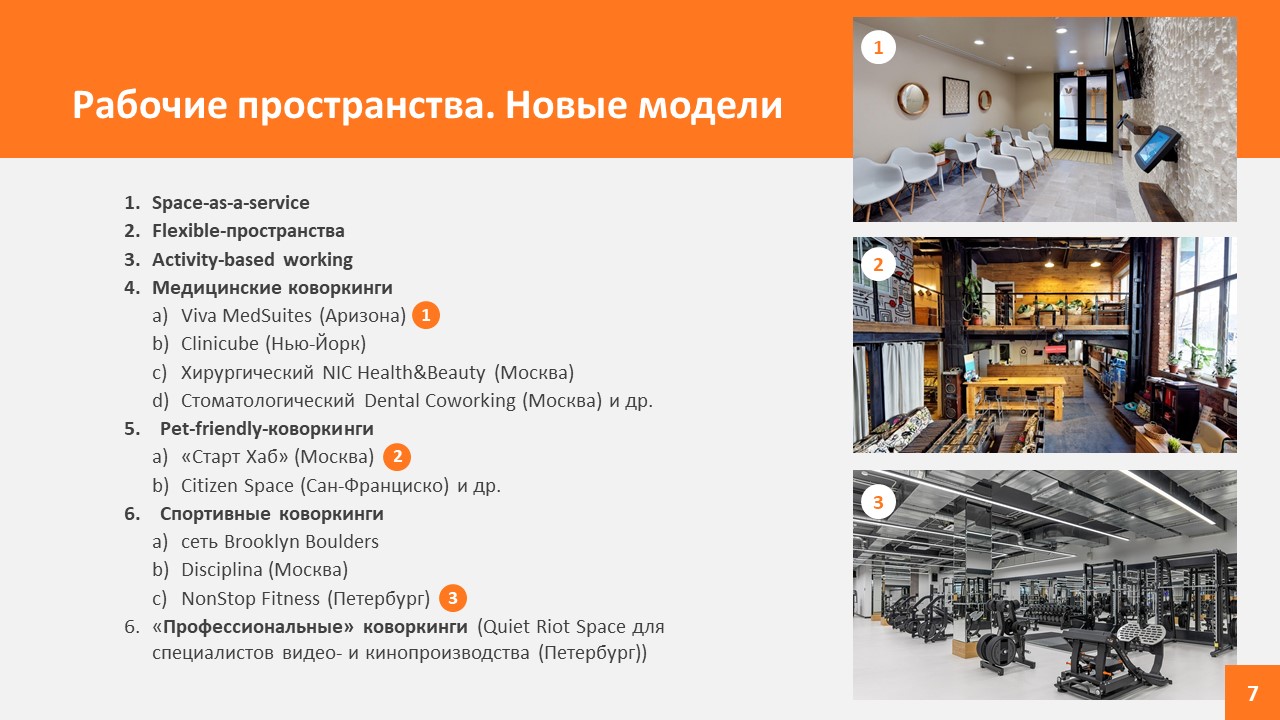 Рабочие пространства. Новые модели

1. Space-as-a-service
2. Flexible-пространства
3. Activity-based working
4. Медицинские коворкинги
a) Viva MedSuites (Аризона) 1
b) Clinicube (Нью-Йорк)
c) Хирургический NIC Health&Beauty (Москва)
d) Стоматологический Dental Coworking (Москва) и др.
5. Pet-friendly-коворкинги
a) «Старт Хаб» (Москва) 2
b) Citizen Space (Сан-Франциско) и др.
6. Спортивные коворкинги
a) сеть Brooklyn Boulders
b) Disciplina (Москва)
c) NonStop Fitness (Петербург) 3
6. «Профессиональные» коворкинги (Quiet Riot Space для специалистов видео- и кинопроизводства (Петербург))

1

2

3

7